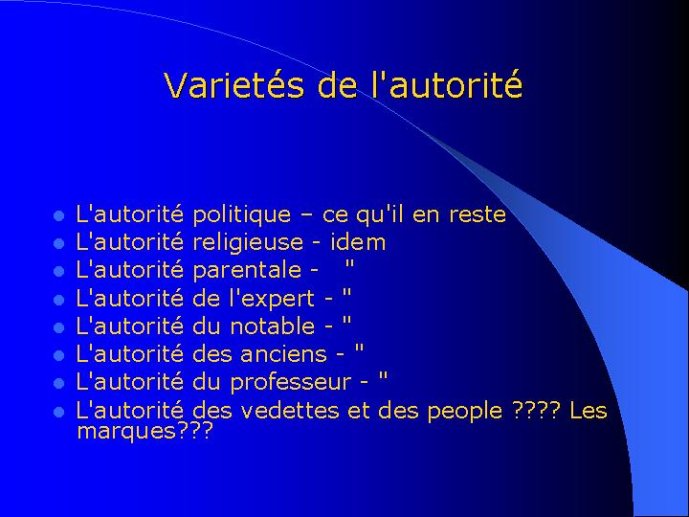 Varietés de l'autorité

- L'autorité politique – ce qu'il en reste
- L'autorité religieuse - idem
- L'autorité parentale - "
- L'autorité de l'expert - "
- L'autorité du notable - "
- L'autorité des anciens - "
- L'autorité du professeur - "
- L'autorité des vedettes et des people ???? Les marques???